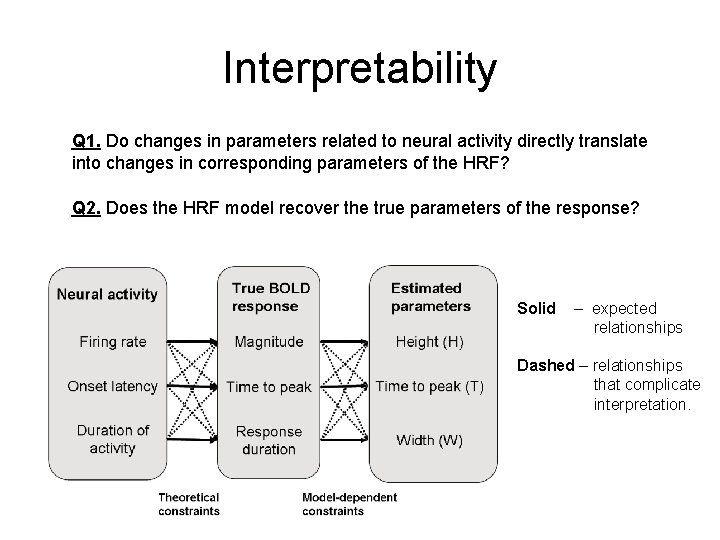 Interpretability

Q1. Do changes in parameters related to neural activity directly translate into changes in corresponding parameters of the HRF?

Q2. Does the HRF model recover the true parameters of the response?

Neural activity

Firing rate

Onset latency

Duration of activity

True BOLD response

Magnitude

Time to peak

Response duration

Estimated parameters

Height (H)

Time to peak (T)

Width (W)

Theoretical constraints

Model-dependent constraints

Solid – expected relationships

Dashed – relationships that complicate interpretation.